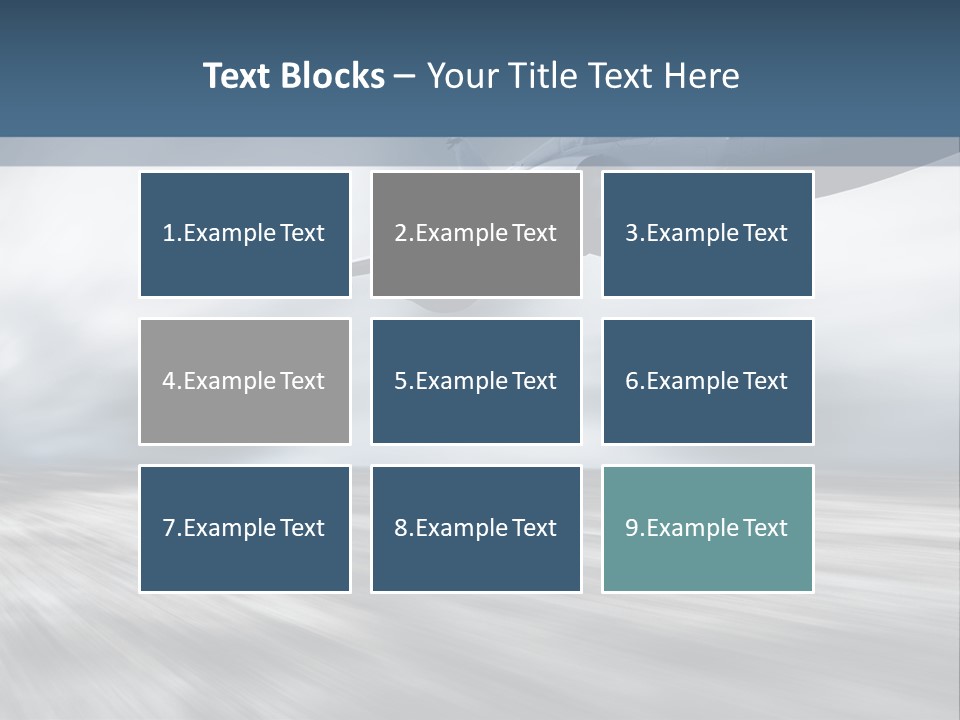 Text Blocks – Your Title Text Here

1.Example Text

2.Example Text

3.Example Text

4.Example Text

5.Example Text

6.Example Text

7.Example Text

8.Example Text

9.Example Text